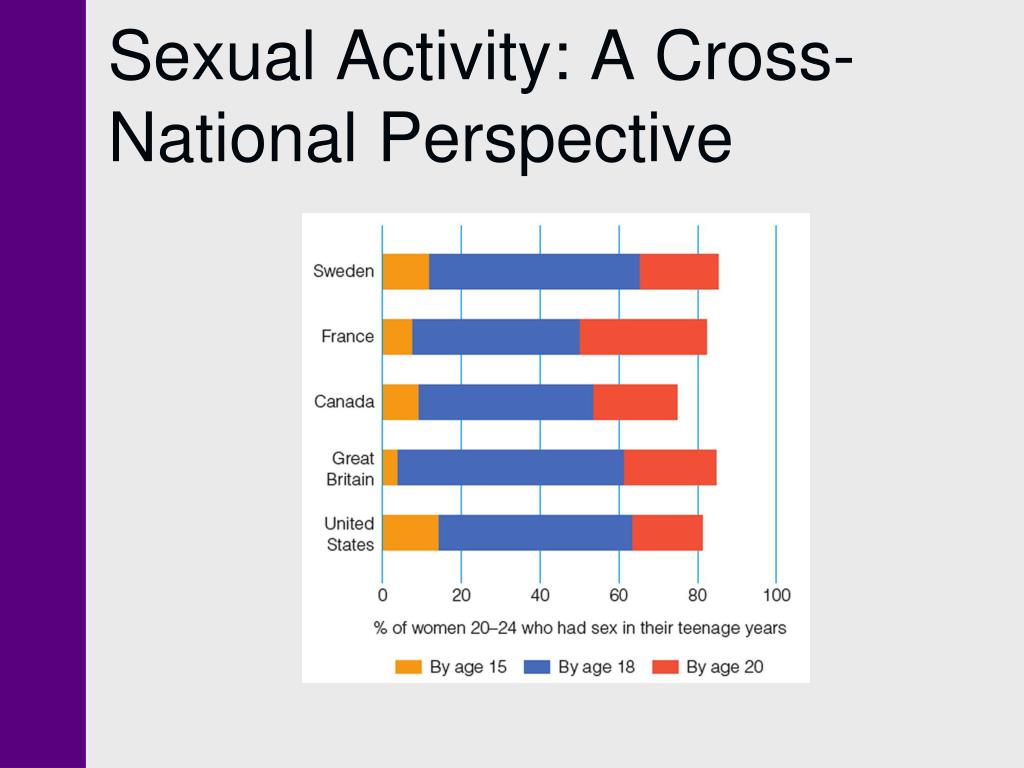 Sexual Activity: A Cross-National Perspective

Sweden
France
Canada
Great Britain
United States

0 20 40 60 80 100

% of women 20–24 who had sex in their teenage years

By age 15 By age 18 By age 20